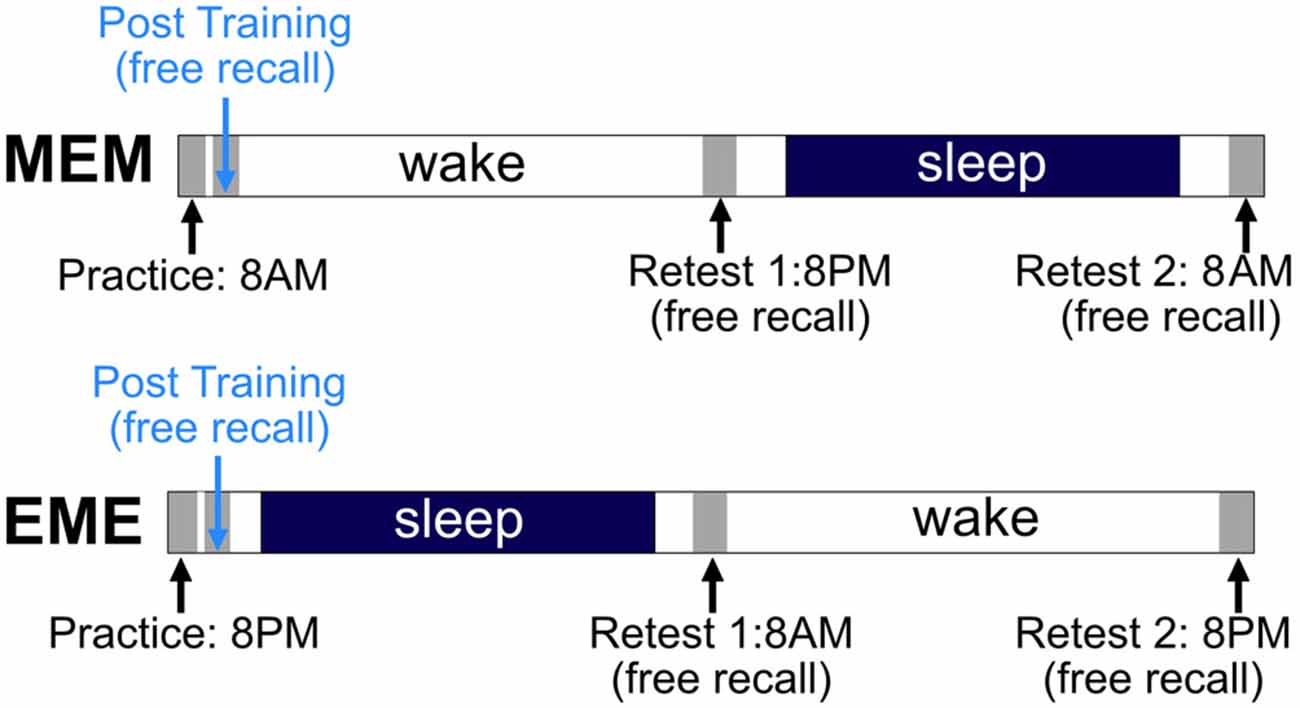 Post Training
(free recall)

MEM

wake

sleep

Practice: 8AM

Retest 1:8PM
(free recall)

Retest 2: 8AM
(free recall)

Post Training
(free recall)

EME

sleep

wake

Practice: 8PM

Retest 1:8AM
(free recall)

Retest 2: 8PM
(free recall)